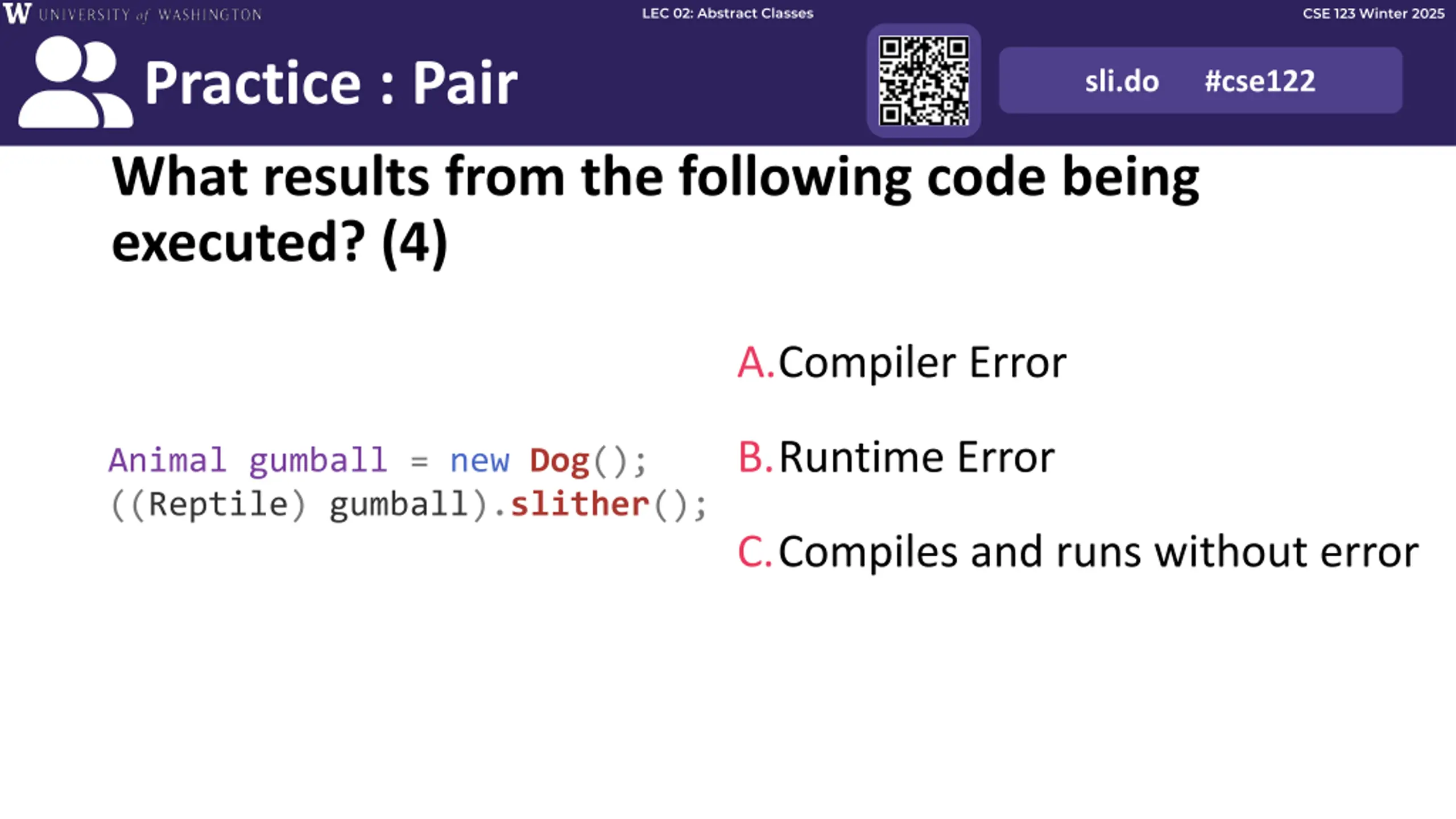 W UNIVERSITY of WASHINGTON

LEC 02: Abstract Classes

CSE 123 Winter 2025

Practice : Pair

sli.do #cse122

What results from the following code being executed? (4)

Animal gumball = new Dog();
((Reptile) gumball).slither();

A. Compiler Error

B. Runtime Error

C. Compiles and runs without error